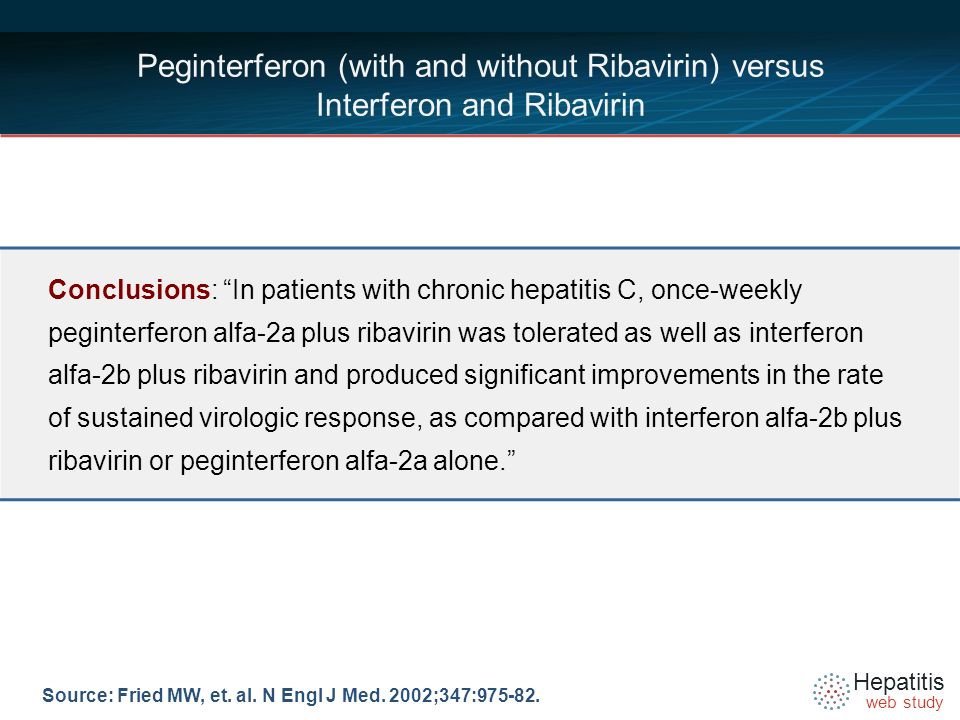 Peginterferon (with and without Ribavirin) versus Interferon and Ribavirin

Conclusions: “In patients with chronic hepatitis C, once-weekly peginterferon alfa-2a plus ribavirin was tolerated as well as interferon alfa-2b plus ribavirin and produced significant improvements in the rate of sustained virologic response, as compared with interferon alfa-2b plus ribavirin or peginterferon alfa-2a alone.”

Source: Fried MW, et. al. N Engl J Med. 2002;347:975-82.

Hepatitis web study